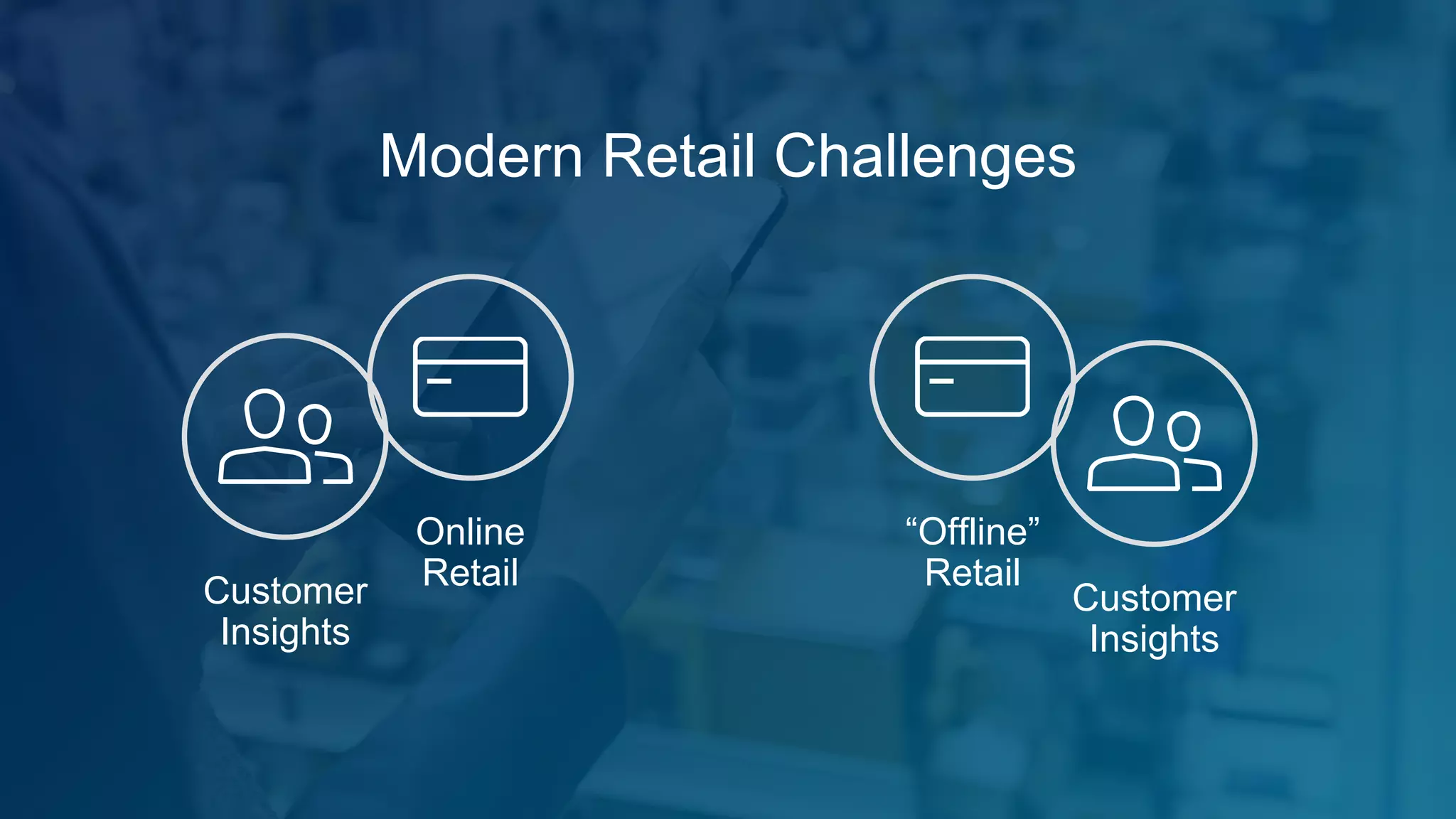 Modern Retail Challenges

Customer Insights

Online Retail

“Offline” Retail

Customer Insights